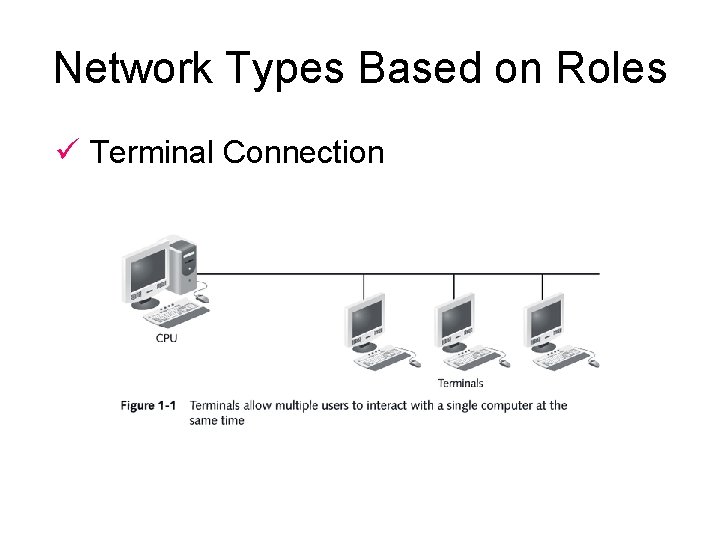 Network Types Based on Roles

✓ Terminal Connection

CPU

Terminals

Figure 1-1 Terminals allow multiple users to interact with a single computer at the same time